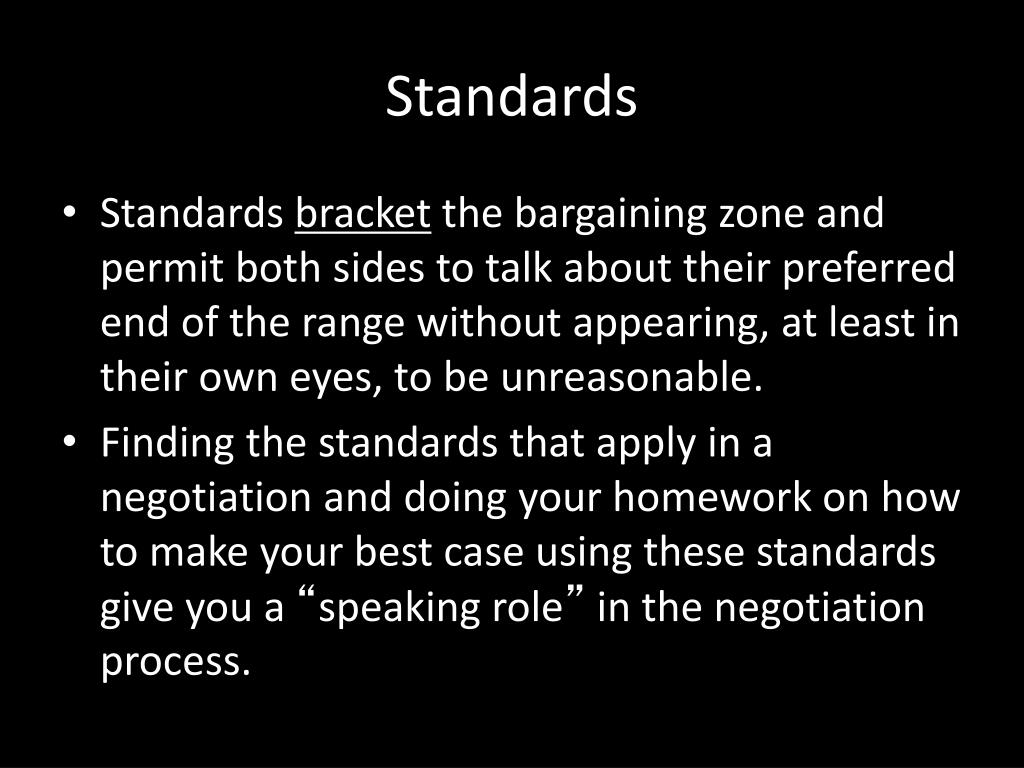 Standards

• Standards bracket the bargaining zone and permit both sides to talk about their preferred end of the range without appearing, at least in their own eyes, to be unreasonable.

• Finding the standards that apply in a negotiation and doing your homework on how to make your best case using these standards give you a “speaking role” in the negotiation process.